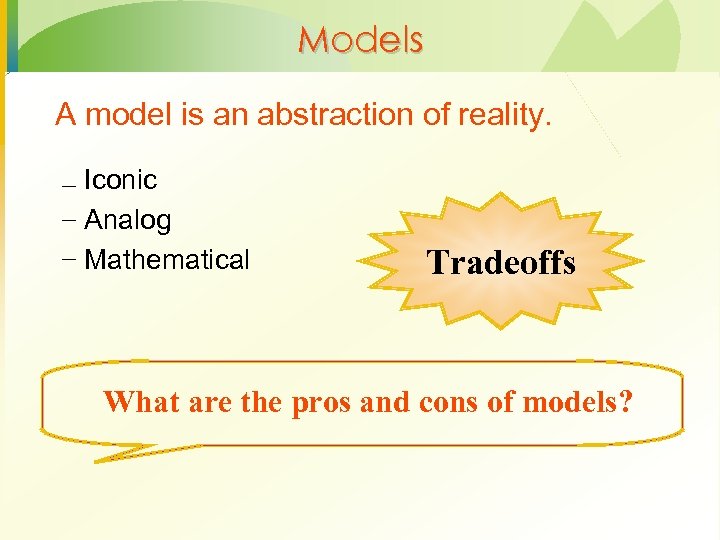 Models

A model is an abstraction of reality.

– Iconic
– Analog
– Mathematical

Tradeoffs

What are the pros and cons of models?